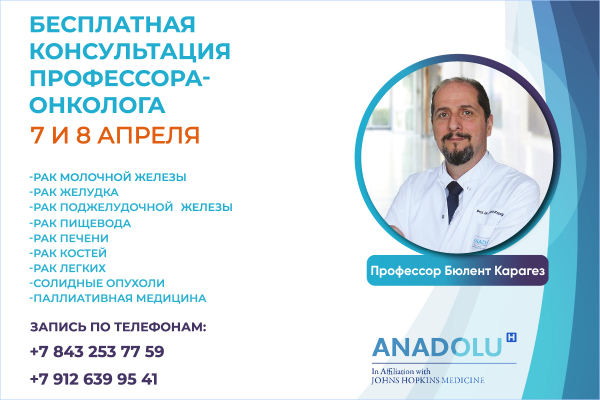 БЕСПЛАТНАЯ КОНСУЛЬТАЦИЯ ПРОФЕССОРА-ОНКОЛОГА
7 И 8 АПРЕЛЯ

-РАК МОЛОЧНОЙ ЖЕЛЕЗЫ
-РАК ЖЕЛУДКА
-РАК ПОДЖЕЛУДОЧНОЙ ЖЕЛЕЗЫ
-РАК ПИЩЕВОДА
-РАК ПЕЧЕНИ
-РАК КОСТЕЙ
-РАК ЛЕГКИХ
-СОЛИДНЫЕ ОПУХОЛИ
-ПАЛЛИАТИВНАЯ МЕДИЦИНА

ЗАПИСЬ ПО ТЕЛЕФОНАМ:
+7 843 253 77 59
+7 912 639 95 41

Профессор Бюлент Карагез

ANADOLU H
In Affiliation with
JOHNS HOPKINS MEDICINE